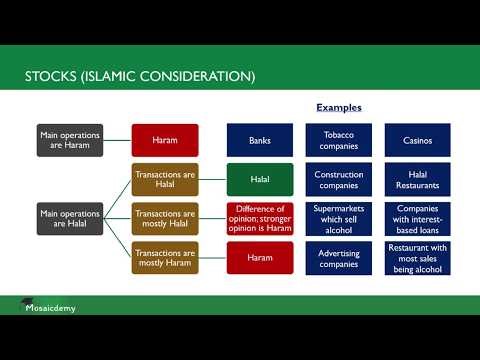 STOCKS (ISLAMIC CONSIDERATION)

Examples

Main operations are Haram

Haram

Banks

Tobacco companies

Casinos

Main operations are Halal

Transactions are Halal

Halal

Construction companies

Halal Restaurants

Transactions are mostly Halal

Difference of opinion; stronger opinion is Haram

Supermarkets which sell alcohol

Companies with interest-based loans

Transactions are mostly Haram

Haram

Advertising companies

Restaurant with most sales being alcohol

Mosaicdemy